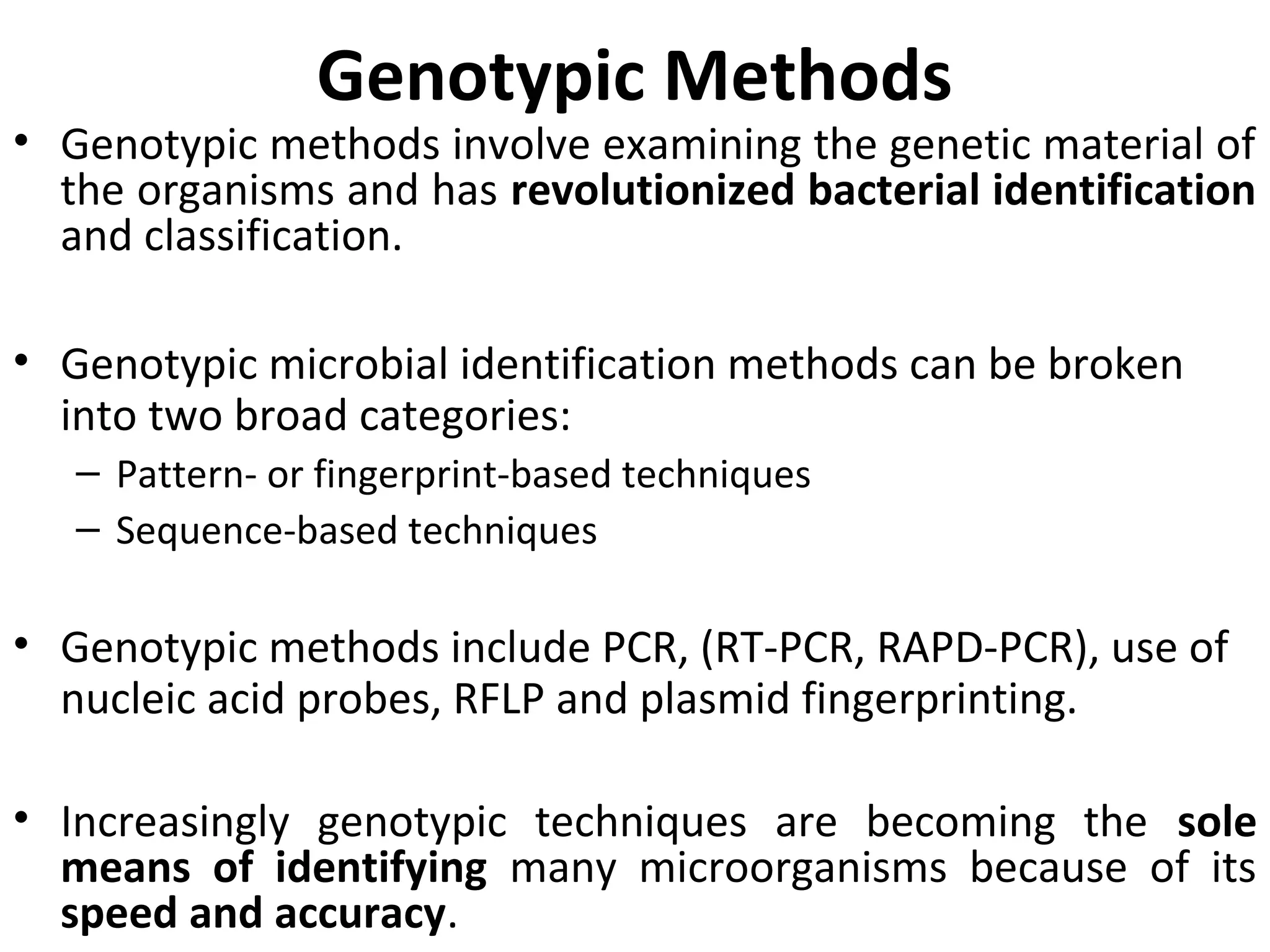 Genotypic Methods

• Genotypic methods involve examining the genetic material of the organisms and has revolutionized bacterial identification and classification.

• Genotypic microbial identification methods can be broken into two broad categories:
– Pattern- or fingerprint-based techniques
– Sequence-based techniques

• Genotypic methods include PCR, (RT-PCR, RAPD-PCR), use of nucleic acid probes, RFLP and plasmid fingerprinting.

• Increasingly genotypic techniques are becoming the sole means of identifying many microorganisms because of its speed and accuracy.